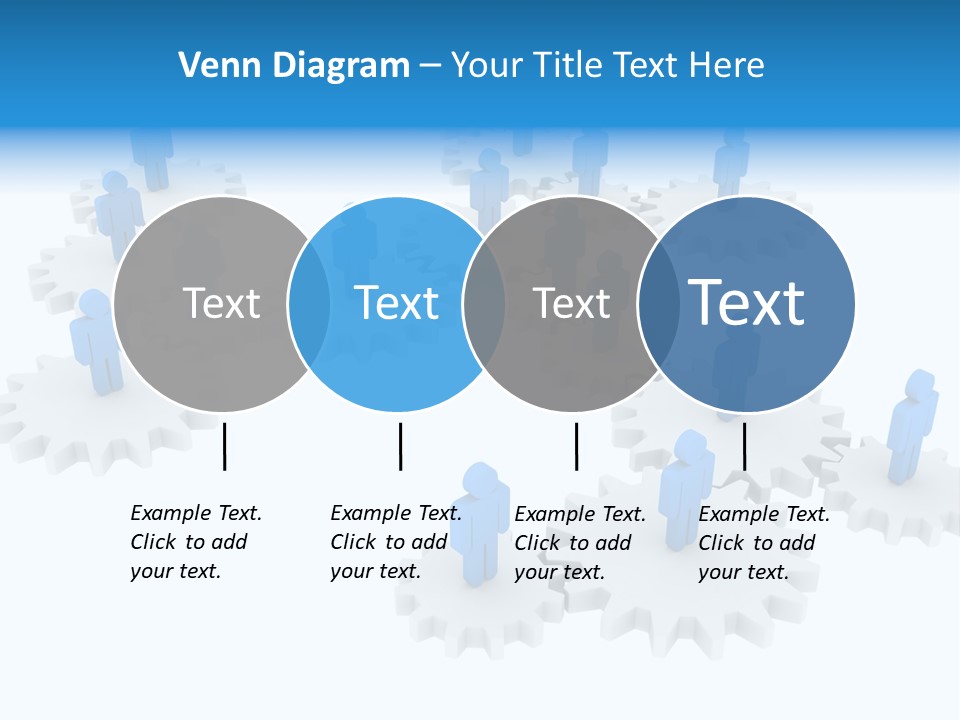 Venn Diagram – Your Title Text Here

Text

Text

Text

Text

Example Text. Click to add your text.

Example Text. Click to add your text.

Example Text. Click to add your text.

Example Text. Click to add your text.